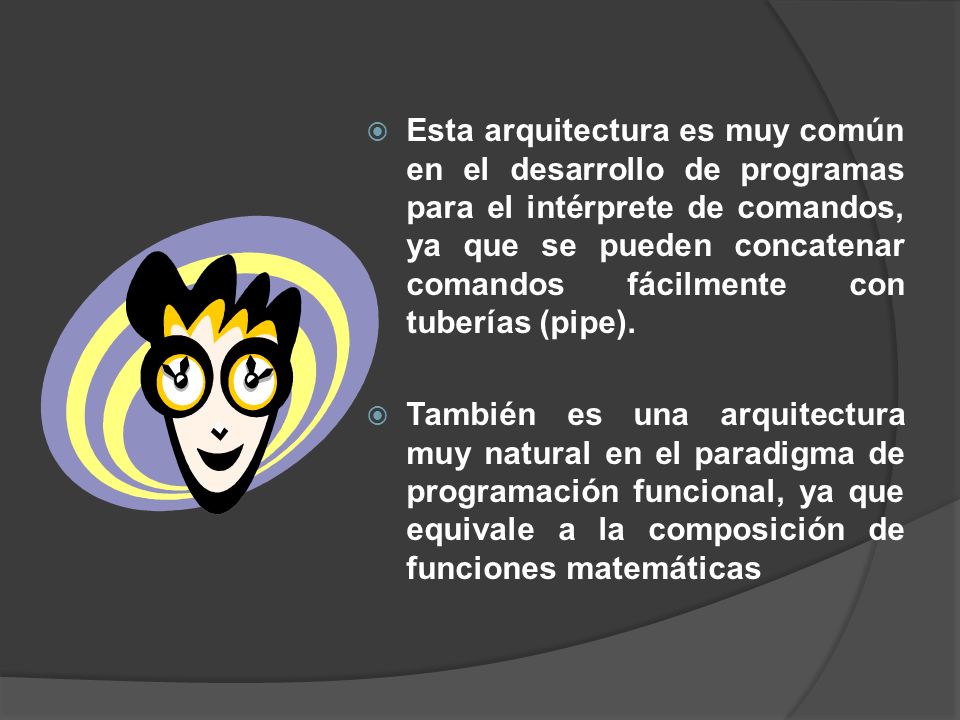 Esta arquitectura es muy común en el desarrollo de programas para el intérprete de comandos, ya que se pueden concatenar comandos fácilmente con tuberías (pipe).

También es una arquitectura muy natural en el paradigma de programación funcional, ya que equivale a la composición de funciones matemáticas